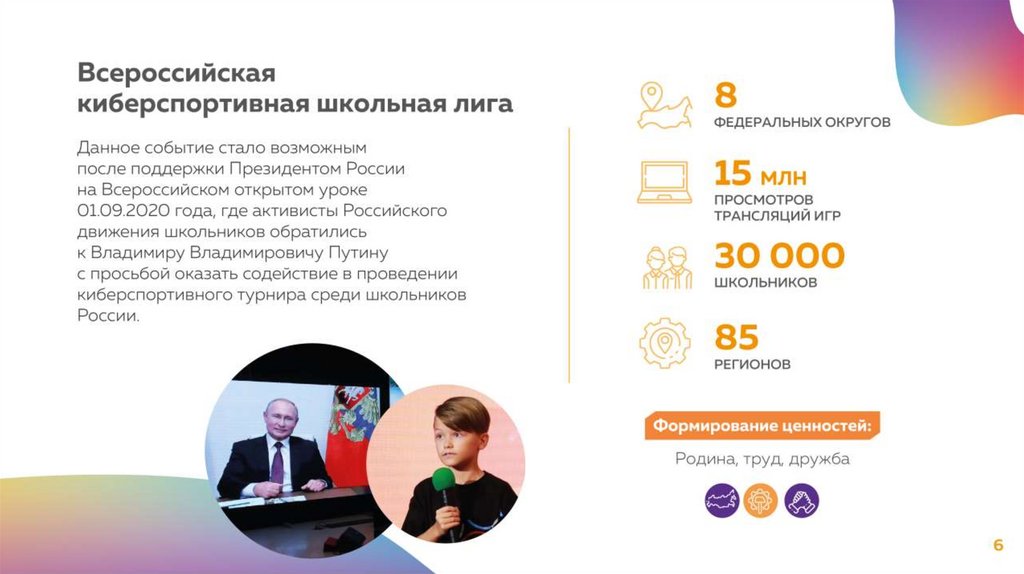 Всероссийская киберспортивная школьная лига

Данное событие стало возможным после поддержки Президентом России на Всероссийском открытом уроке 01.09.2020 года, где активисты Российского движения школьников обратились к Владимиру Владимировичу Путину с просьбой оказать содействие в проведении киберспортивного турнира среди школьников России.

8
ФЕДЕРАЛЬНЫХ ОКРУГОВ

15 млн
ПРОСМОТРОВ ТРАНСЛЯЦИЙ ИГР

30 000
ШКОЛЬНИКОВ

85
РЕГИОНОВ

Формирование ценностей:

Родина, труд, дружба

6